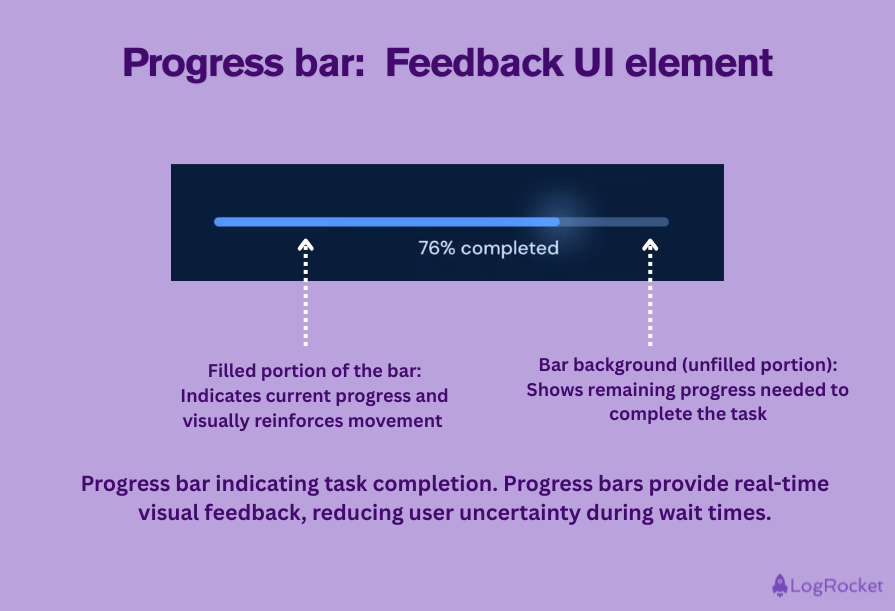 Progress bar: Feedback UI element

76% completed

Filled portion of the bar: Indicates current progress and visually reinforces movement

Bar background (unfilled portion): Shows remaining progress needed to complete the task

Progress bar indicating task completion. Progress bars provide real-time visual feedback, reducing user uncertainty during wait times.

LogRocket